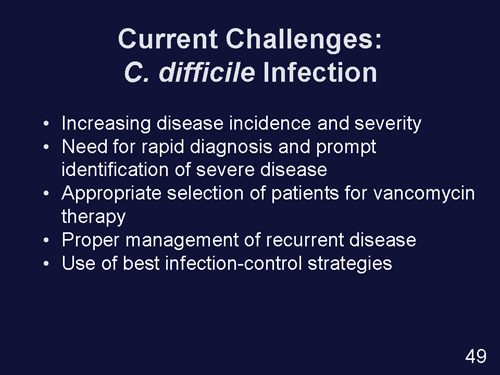 Current Challenges:
C. difficile Infection

• Increasing disease incidence and severity
• Need for rapid diagnosis and prompt identification of severe disease
• Appropriate selection of patients for vancomycin therapy
• Proper management of recurrent disease
• Use of best infection-control strategies

49